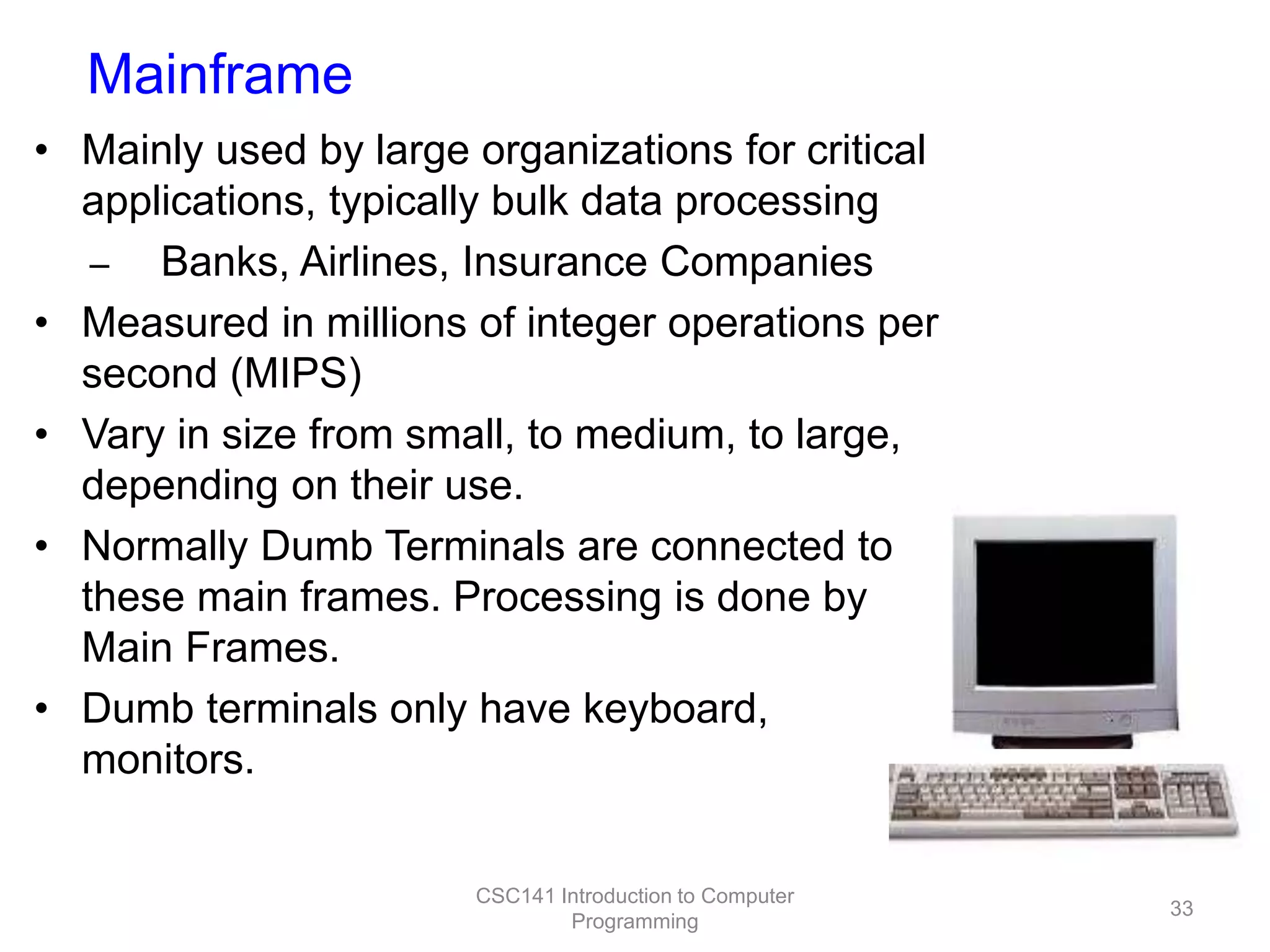 Mainframe

• Mainly used by large organizations for critical applications, typically bulk data processing
– Banks, Airlines, Insurance Companies
• Measured in millions of integer operations per second (MIPS)
• Vary in size from small, to medium, to large, depending on their use.
• Normally Dumb Terminals are connected to these main frames. Processing is done by Main Frames.
• Dumb terminals only have keyboard, monitors.

CSC141 Introduction to Computer Programming

33